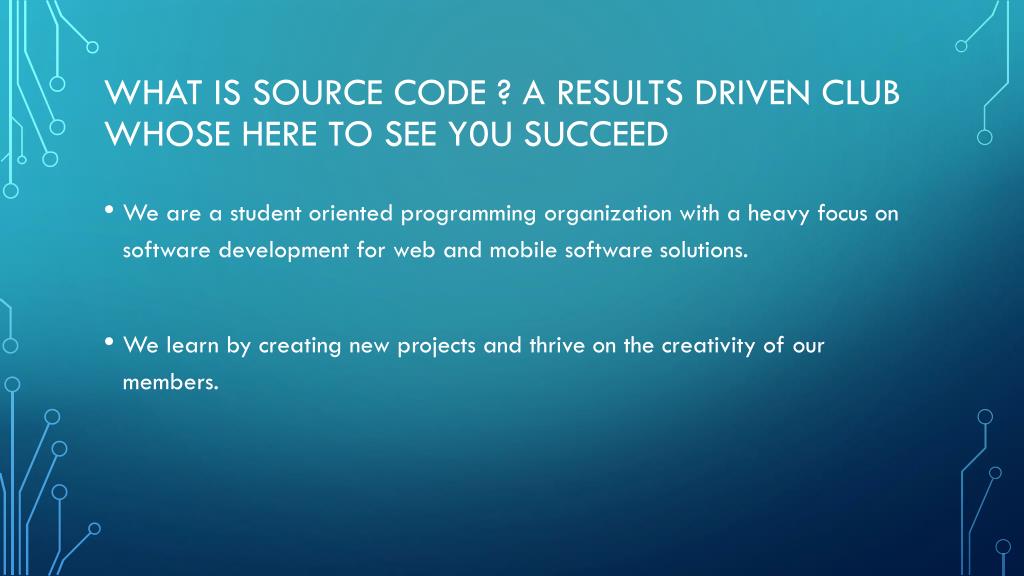 WHAT IS SOURCE CODE ? A RESULTS DRIVEN CLUB WHOSE HERE TO SEE Y0U SUCCEED

• We are a student oriented programming organization with a heavy focus on software development for web and mobile software solutions.

• We learn by creating new projects and thrive on the creativity of our members.